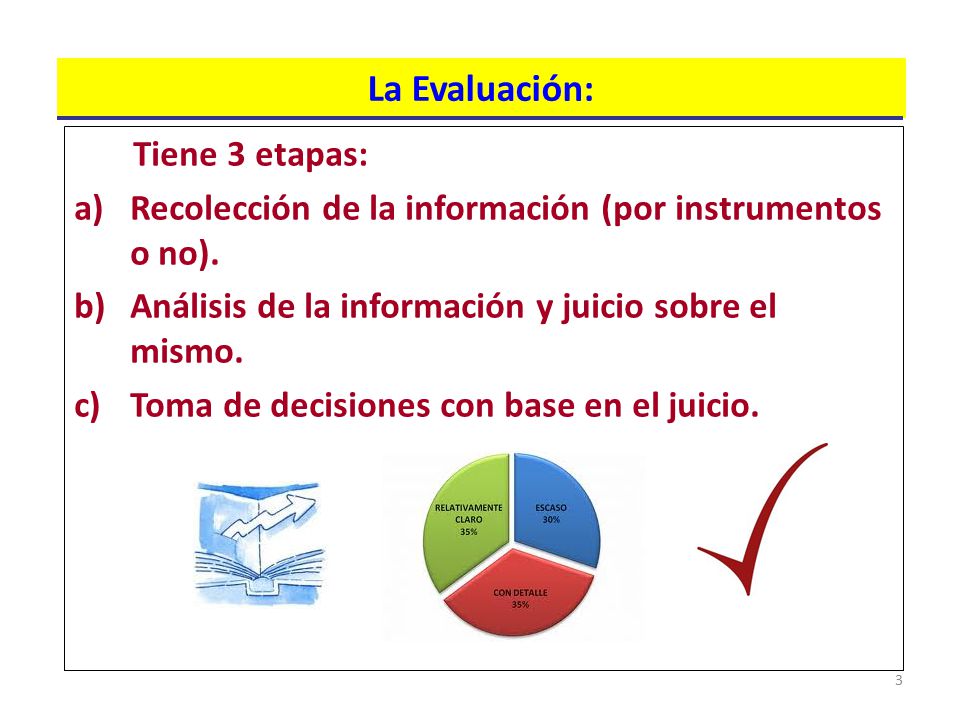 La Evaluación:

Tiene 3 etapas:

a) Recolección de la información (por instrumentos o no).

b) Análisis de la información y juicio sobre el mismo.

c) Toma de decisiones con base en el juicio.

RELATIVAMENTE CLARO 35%

ESCASO 30%

CON DETALLE 35%

3